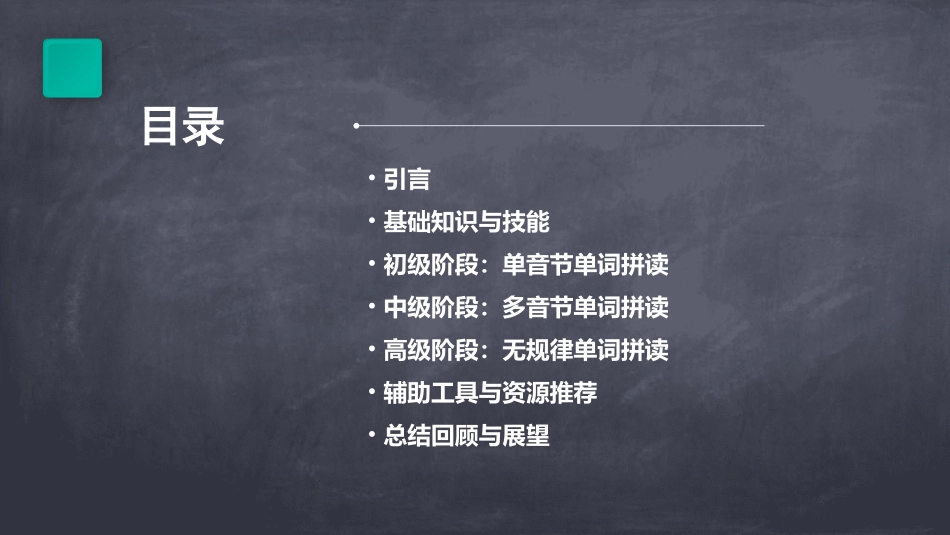 目录

• 引言
• 基础知识与技能
• 初级阶段：单音节单词拼读
• 中级阶段：多音节单词拼读
• 高级阶段：无规律单词拼读
• 辅助工具与资源推荐
• 总结回顾与展望